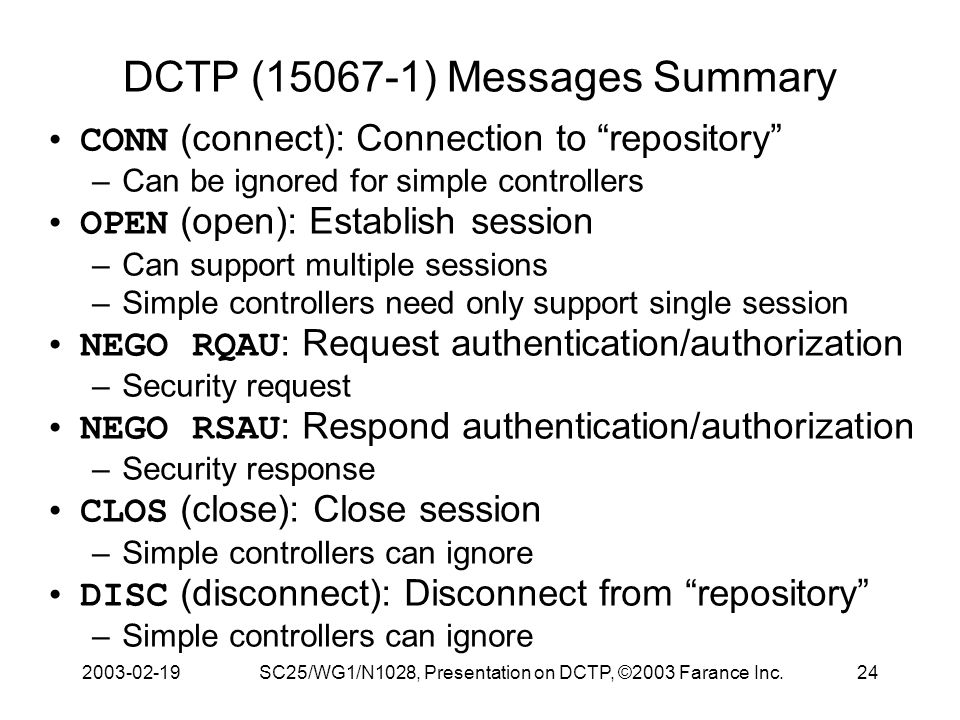 DCTP (15067-1) Messages Summary

• CONN (connect): Connection to “repository”
– Can be ignored for simple controllers
• OPEN (open): Establish session
– Can support multiple sessions
– Simple controllers need only support single session
• NEGO RQAU: Request authentication/authorization
– Security request
• NEGO RSAU: Respond authentication/authorization
– Security response
• CLOS (close): Close session
– Simple controllers can ignore
• DISC (disconnect): Disconnect from “repository”
– Simple controllers can ignore

2003-02-19 SC25/WG1/N1028, Presentation on DCTP, ©2003 Farance Inc. 24